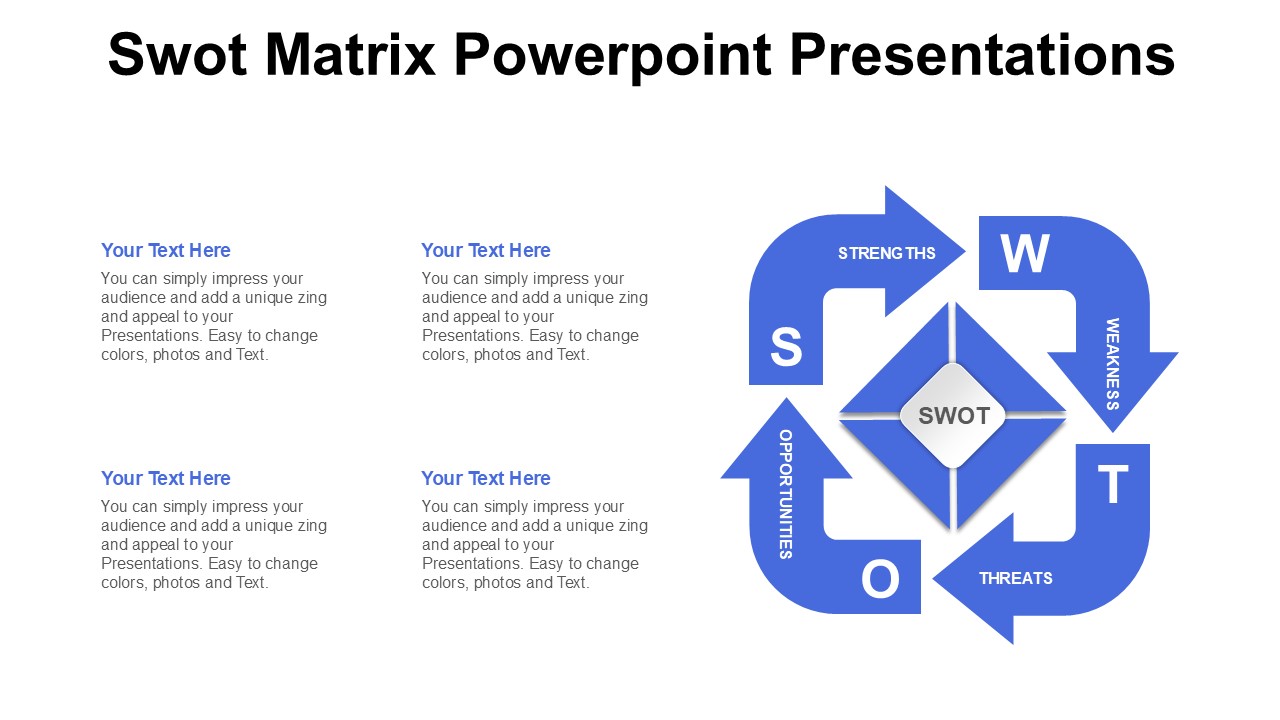 Swot Matrix Powerpoint Presentations

Your Text Here
You can simply impress your audience and add a unique zing and appeal to your Presentations. Easy to change colors, photos and Text.

Your Text Here
You can simply impress your audience and add a unique zing and appeal to your Presentations. Easy to change colors, photos and Text.

Your Text Here
You can simply impress your audience and add a unique zing and appeal to your Presentations. Easy to change colors, photos and Text.

Your Text Here
You can simply impress your audience and add a unique zing and appeal to your Presentations. Easy to change colors, photos and Text.

STRENGTHS
W
WEAKNESS
S
SWOT
T
OPPORTUNITIES
O
THREATS